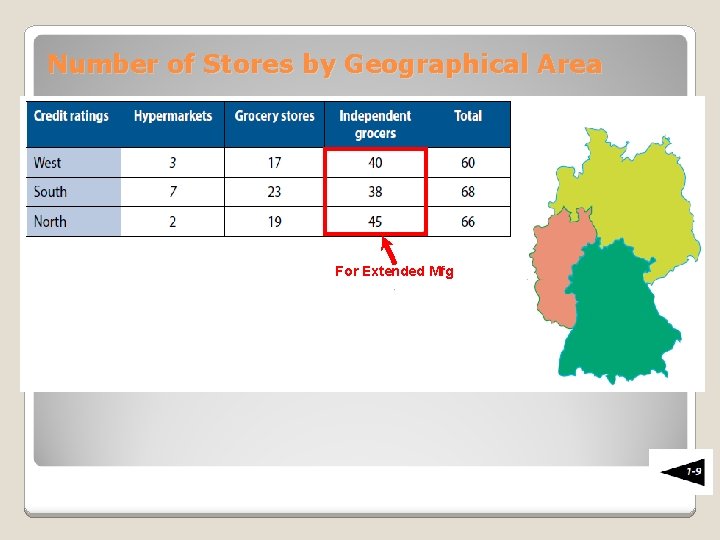 Number of Stores by Geographical Area

| Credit ratings | Hypermarkets | Grocery stores | Independent grocers | Total |
|---|---|---|---|---|
| West | 3 | 17 | 40 | 60 |
| South | 7 | 23 | 38 | 68 |
| North | 2 | 19 | 45 | 66 |

For Extended Mfg

7-9